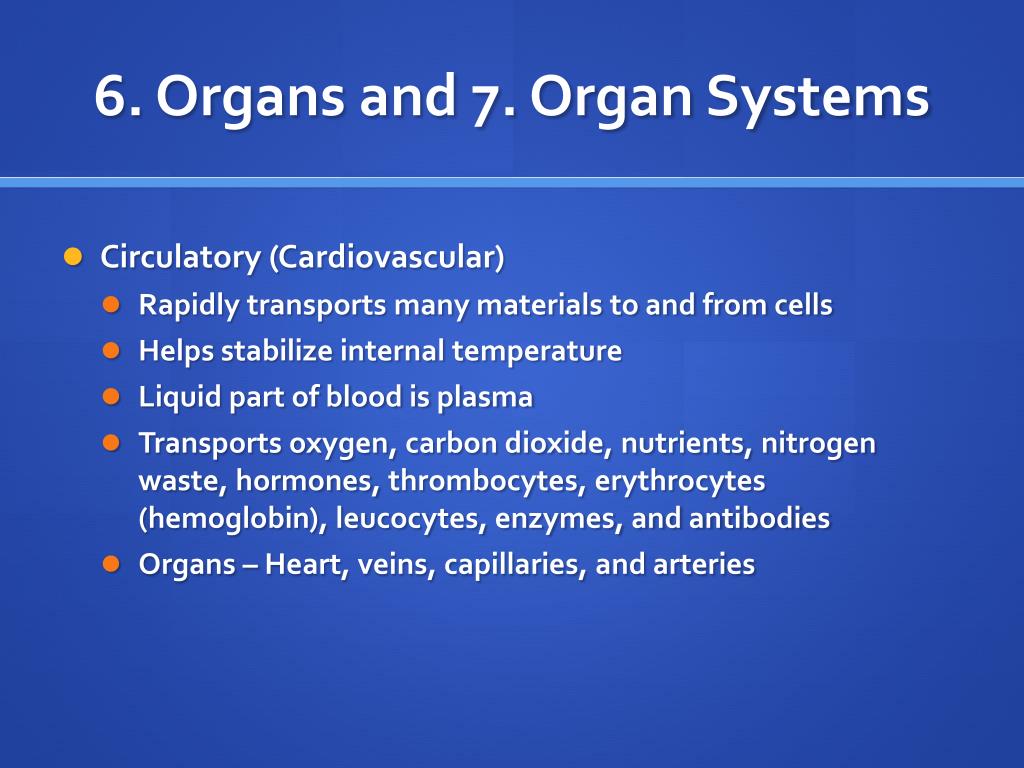 6. Organs and 7. Organ Systems

- Circulatory (Cardiovascular)
  - Rapidly transports many materials to and from cells
  - Helps stabilize internal temperature
  - Liquid part of blood is plasma
  - Transports oxygen, carbon dioxide, nutrients, nitrogen waste, hormones, thrombocytes, erythrocytes (hemoglobin), leucocytes, enzymes, and antibodies
  - Organs – Heart, veins, capillaries, and arteries